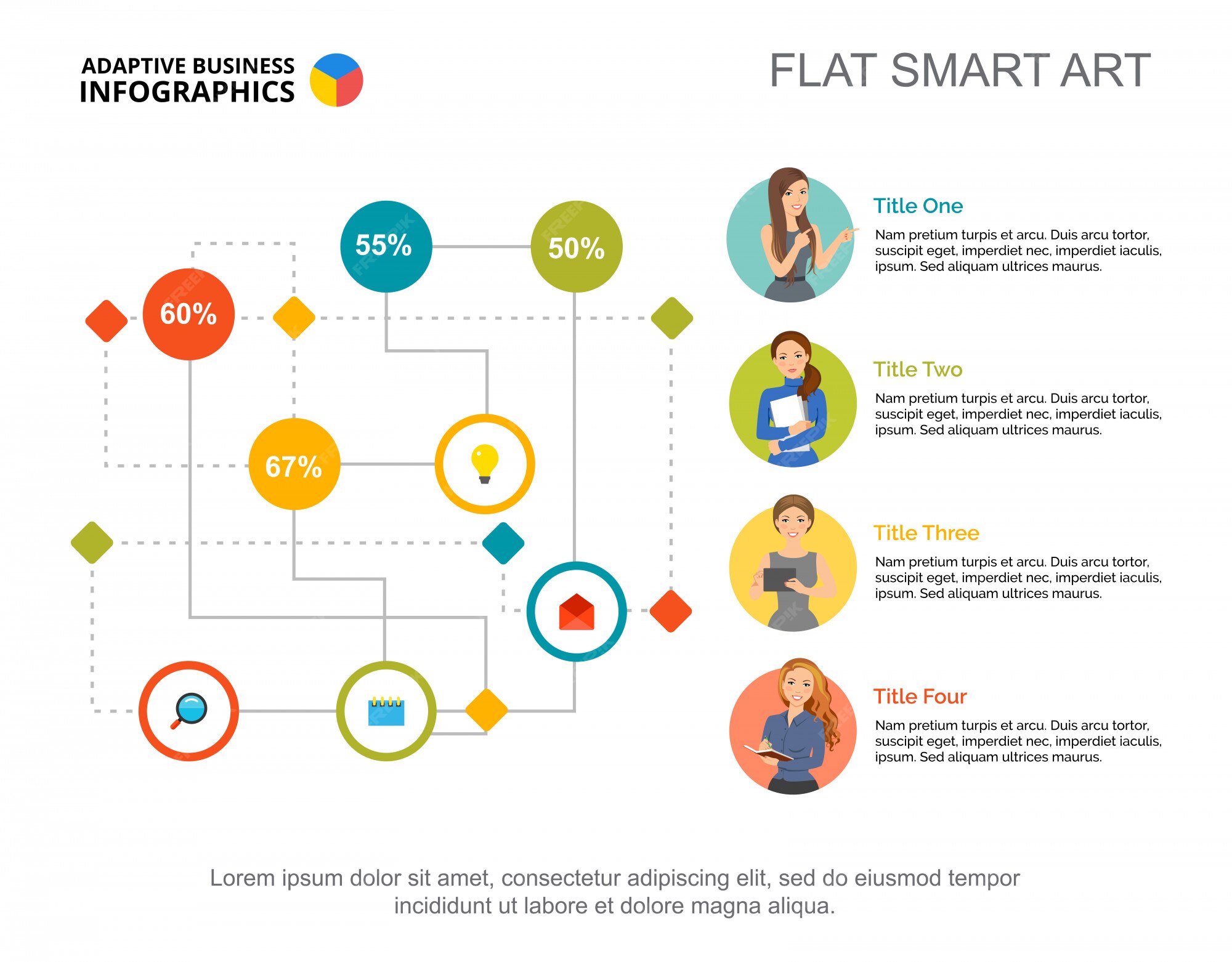 ADAPTIVE BUSINESS
INFOGRAPHICS

FLAT SMART ART

55%

50%

60%

67%

Title One

Nam pretium turpis et arcu. Duis arcu tortor, suscipit eget, imperdiet nec, imperdiet iaculis, ipsum. Sed aliquam ultrices maurus.

Title Two

Nam pretium turpis et arcu. Duis arcu tortor, suscipit eget, imperdiet nec, imperdiet iaculis, ipsum. Sed aliquam ultrices maurus.

Title Three

Nam pretium turpis et arcu. Duis arcu tortor, suscipit eget, imperdiet nec, imperdiet iaculis, ipsum. Sed aliquam ultrices maurus.

Title Four

Nam pretium turpis et arcu. Duis arcu tortor, suscipit eget, imperdiet nec, imperdiet iaculis, ipsum. Sed aliquam ultrices maurus.

Lorem ipsum dolor sit amet, consectetur adipiscing elit, sed do eiusmod tempor incididunt ut labore et dolore magna aliqua.